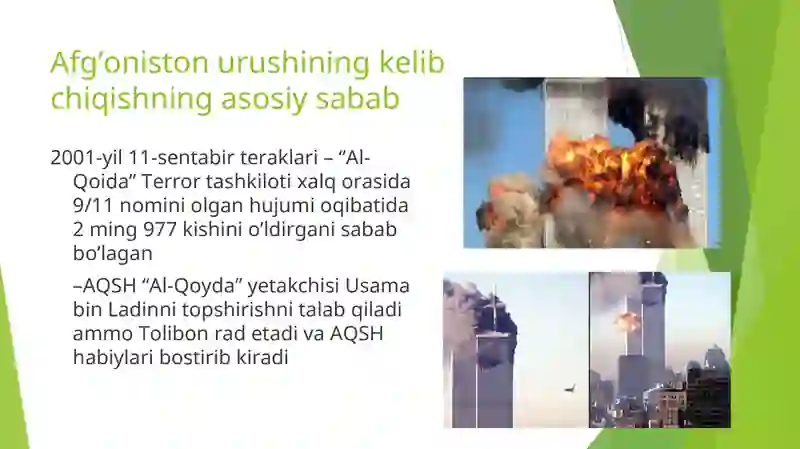 Afg’oniston urushining kelib chiqishning asosiy sabab

2001-yil 11-sentabir teraklari – “Al-Qoida” Terror tashkiloti xalq orasida 9/11 nomini olgan hujumi oqibatida 2 ming 977 kishini o’ldirgani sabab bo’lagan

–AQSH “Al-Qoyda” yetakchisi Usama bin Ladinni topshirishni talab qiladi ammo Tolibon rad etadi va AQSH habiylari bostirib kiradi